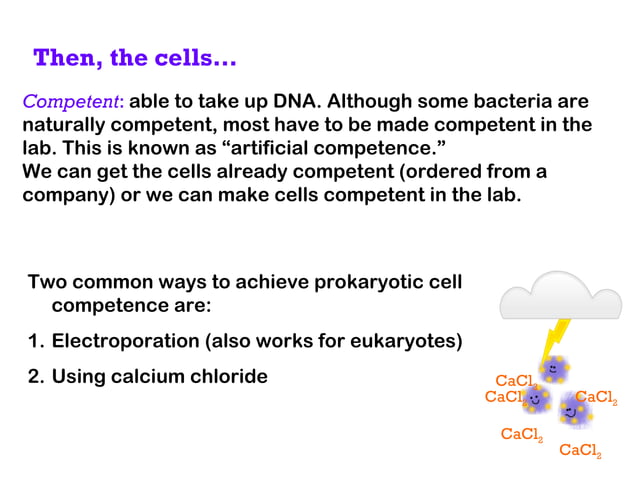 Then, the cells...

Competent: able to take up DNA. Although some bacteria are naturally competent, most have to be made competent in the lab. This is known as “artificial competence.”
We can get the cells already competent (ordered from a company) or we can make cells competent in the lab.

Two common ways to achieve prokaryotic cell competence are:

1. Electroporation (also works for eukaryotes)

2. Using calcium chloride

$CaCl_2$
$CaCl_2$
$CaCl_2$
$CaCl_2$
$CaCl_2$